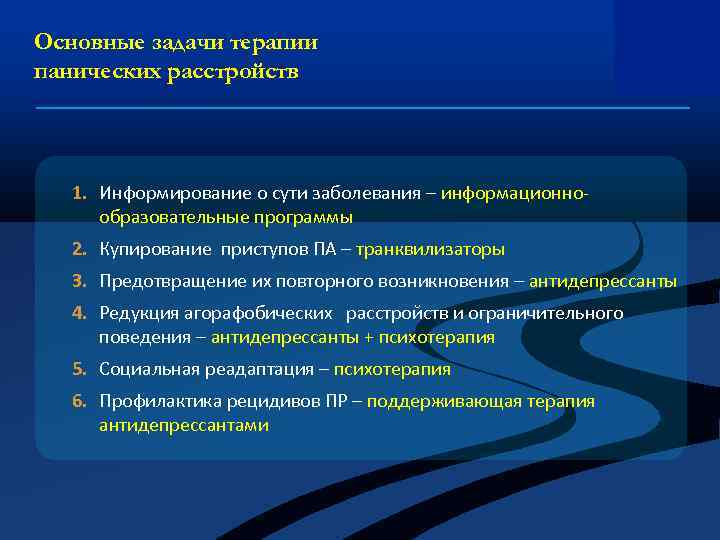 Основные задачи терапии панических расстройств

1. Информирование о сути заболевания – информационно-образовательные программы
2. Купирование приступов ПА – транквилизаторы
3. Предотвращение их повторного возникновения – антидепрессанты
4. Редукция агорафобических расстройств и ограничительного поведения – антидепрессанты + психотерапия
5. Социальная реадаптация – психотерапия
6. Профилактика рецидивов ПР – поддерживающая терапия антидепрессантами